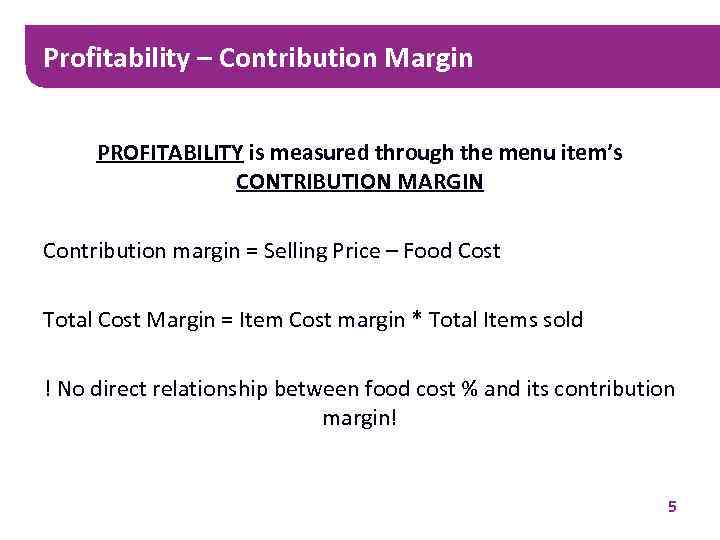 Profitability – Contribution Margin

PROFITABILITY is measured through the menu item's CONTRIBUTION MARGIN

Contribution margin = Selling Price – Food Cost

Total Cost Margin = Item Cost margin * Total Items sold

! No direct relationship between food cost % and its contribution margin!

5